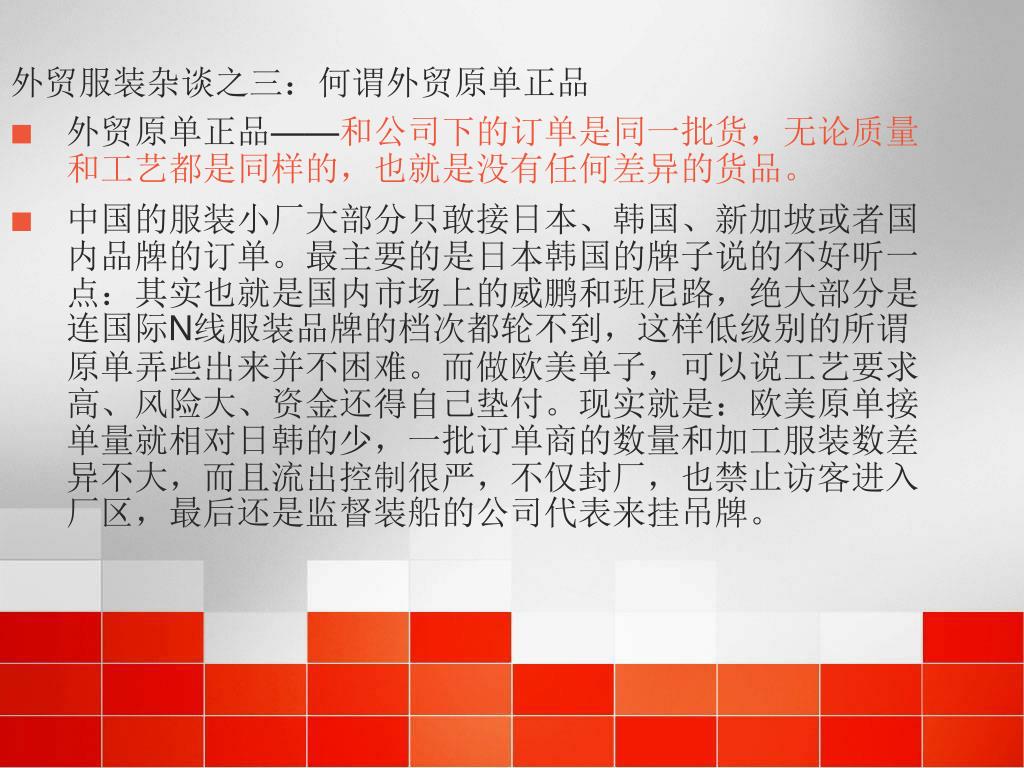 外贸服装杂谈之三：何谓外贸原单正品

■ 外贸原单正品——和公司下的订单是同一批货，无论质量和工艺都是同样的，也就是没有任何差异的货品。

■ 中国的服装小厂大部分只敢接日本、韩国、新加坡或者国内品牌的订单。最主要的是日本韩国的牌子说的不好听一点：其实也就是国内市场上的威鹏和班尼路，绝大部分是连国际N线服装品牌的档次都轮不到，这样低级别的所谓原单弄些出来并不困难。而做欧美单子，可以说工艺要求高、风险大、资金还得自己垫付。现实就是：欧美原单接单量就相对日韩的少，一批订单商的数量和加工服装数差异不大，而且流出控制很严，不仅封厂，也禁止访客进入厂区，最后还是监督装船的公司代表来挂吊牌。